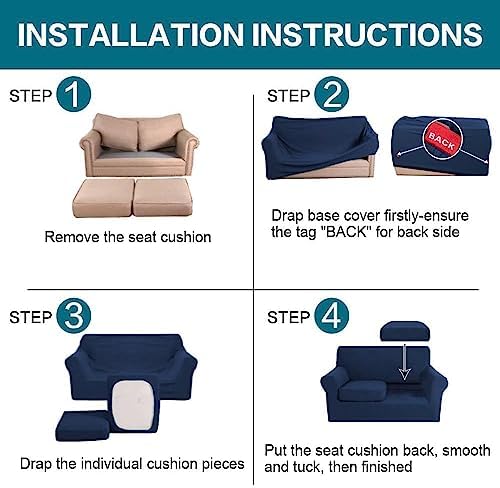 INSTALLATION INSTRUCTIONS

STEP 1

Remove the seat cushion

STEP 2

BACK

Drap base cover firstly-ensure the tag "BACK" for back side

STEP 3

Drap the individual cushion pieces

STEP 4

Put the seat cushion back, smooth and tuck, then finished